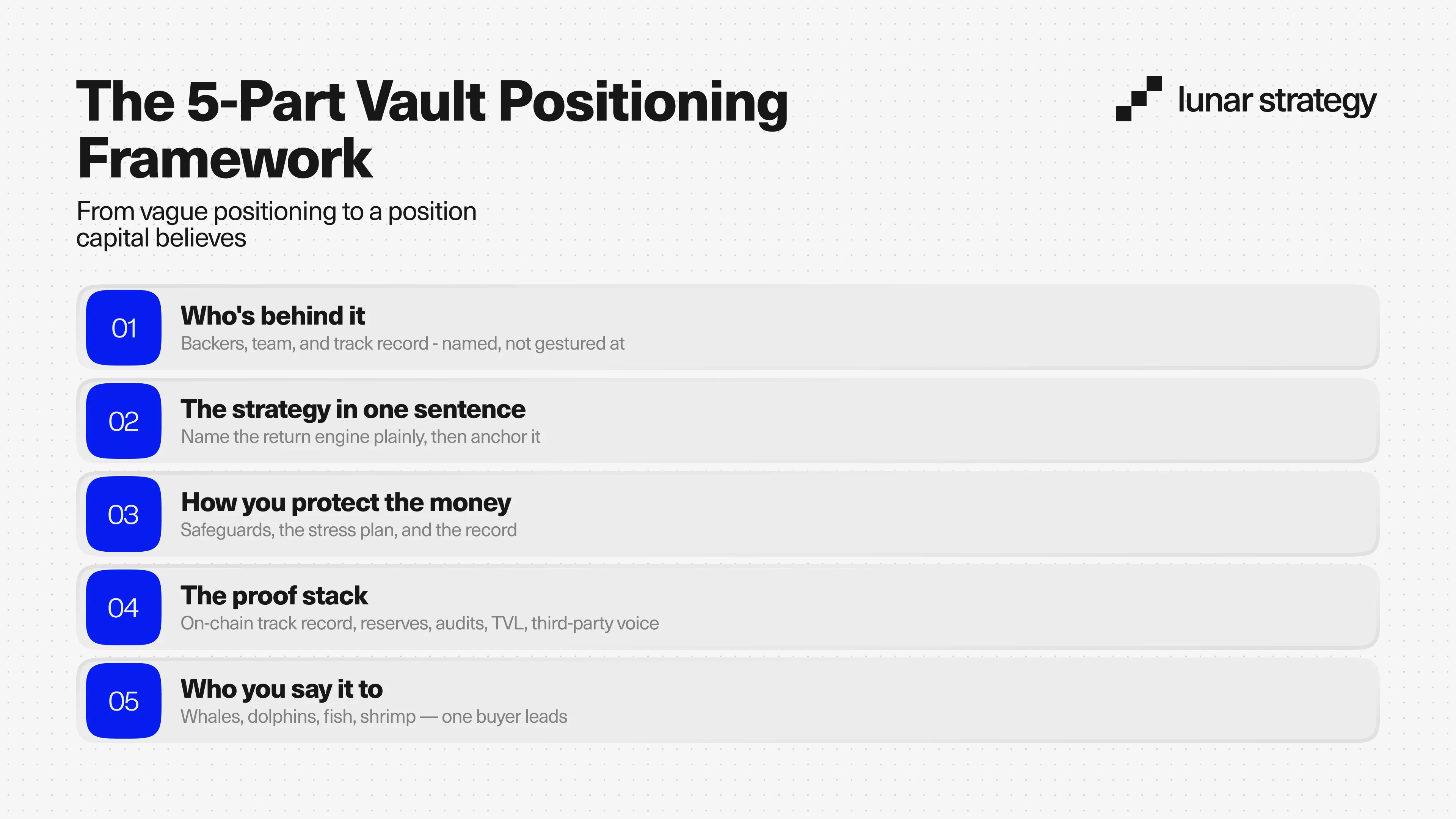 The 5-Part Vault Positioning Framework

lunar strategy

From vague positioning to a position capital believes

01
Who's behind it
Backers, team, and track record - named, not gestured at

02
The strategy in one sentence
Name the return engine plainly, then anchor it

03
How you protect the money
Safeguards, the stress plan, and the record

04
The proof stack
On-chain track record, reserves, audits, TVL, third-party voice

05
Who you say it to
Whales, dolphins, fish, shrimp — one buyer leads